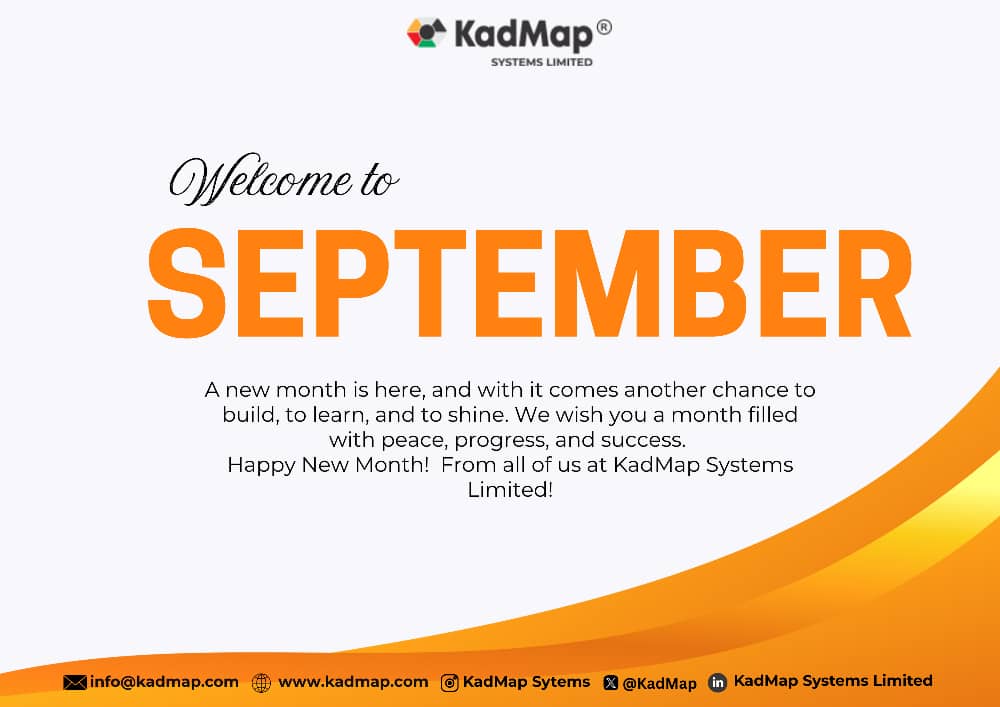 KadMap®
SYSTEMS LIMITED

Welcome to
SEPTEMBER

A new month is here, and with it comes another chance to build, to learn, and to shine. We wish you a month filled with peace, progress, and success.
Happy New Month! From all of us at KadMap Systems Limited!

info@kadmap.com www.kadmap.com KadMap Sytems @KadMap KadMap Systems Limited